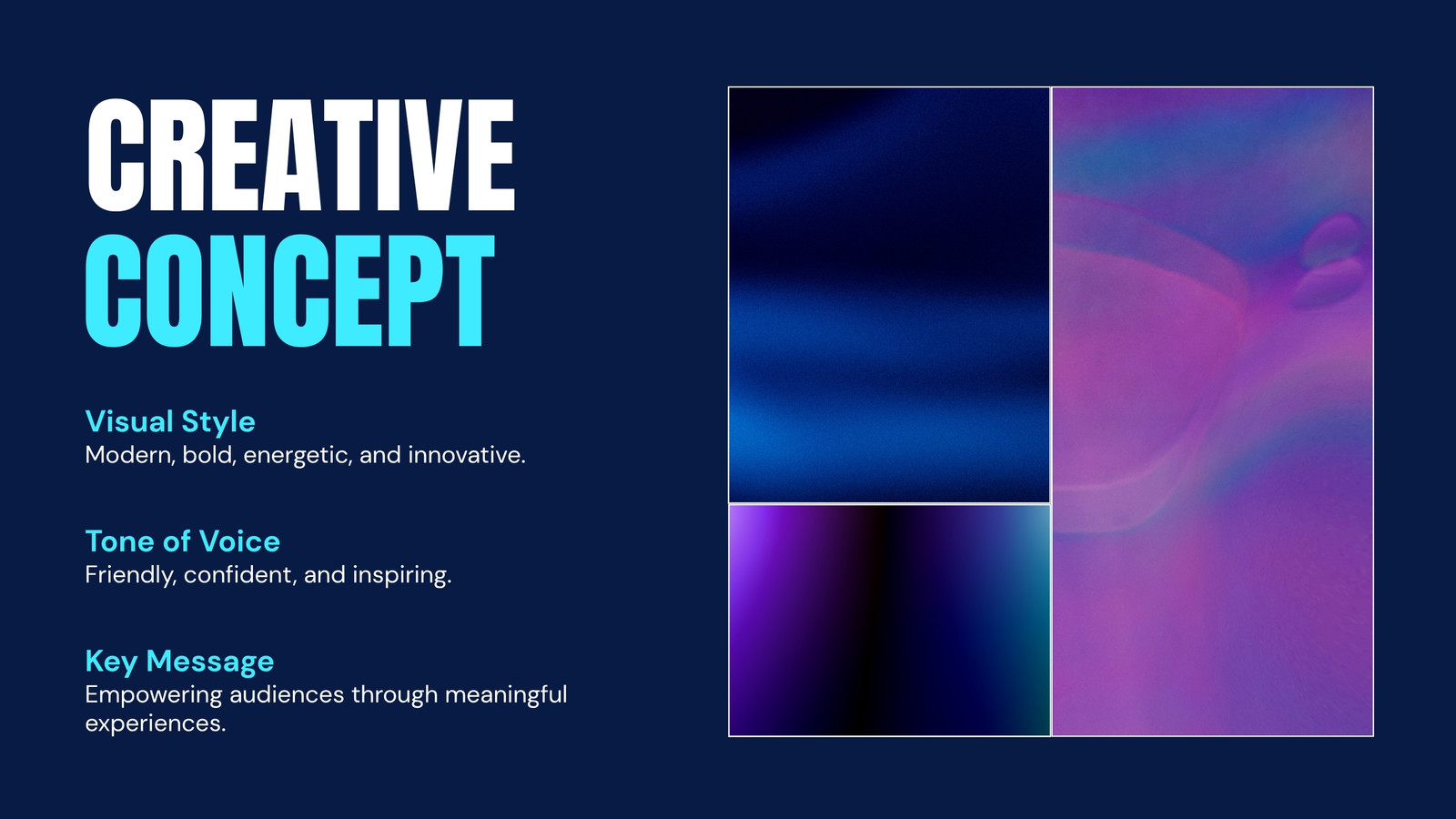 CREATIVE CONCEPT

Visual Style
Modern, bold, energetic, and innovative.

Tone of Voice
Friendly, confident, and inspiring.

Key Message
Empowering audiences through meaningful experiences.